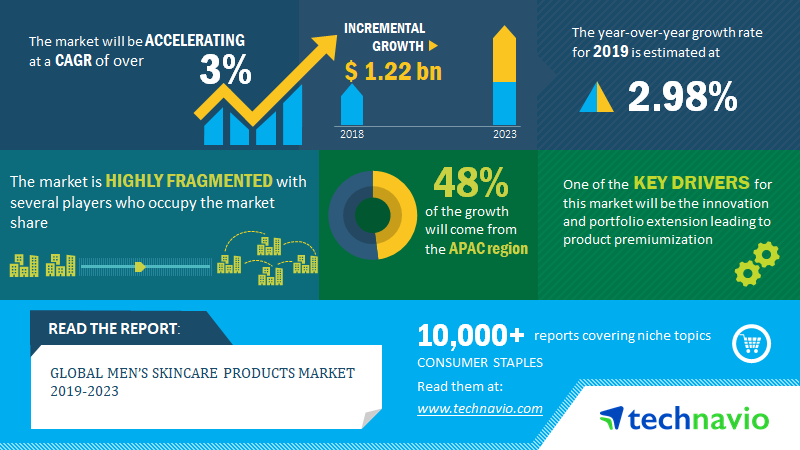 The market will be ACCELERATING at a CAGR of over

3%

INCREMENTAL GROWTH

$ 1.22 bn

2018

2023

The year-over-year growth rate for 2019 is estimated at

2.98%

The market is HIGHLY FRAGMENTED with several players who occupy the market share

48%

of the growth will come from the APAC region

One of the KEY DRIVERS for this market will be the innovation and portfolio extension leading to product premiumization

READ THE REPORT:

GLOBAL MEN'S SKINCARE PRODUCTS MARKET 2019-2023

10,000+ reports covering niche topics

CONSUMER STAPLES

Read them at:

www.technavio.com

technavio